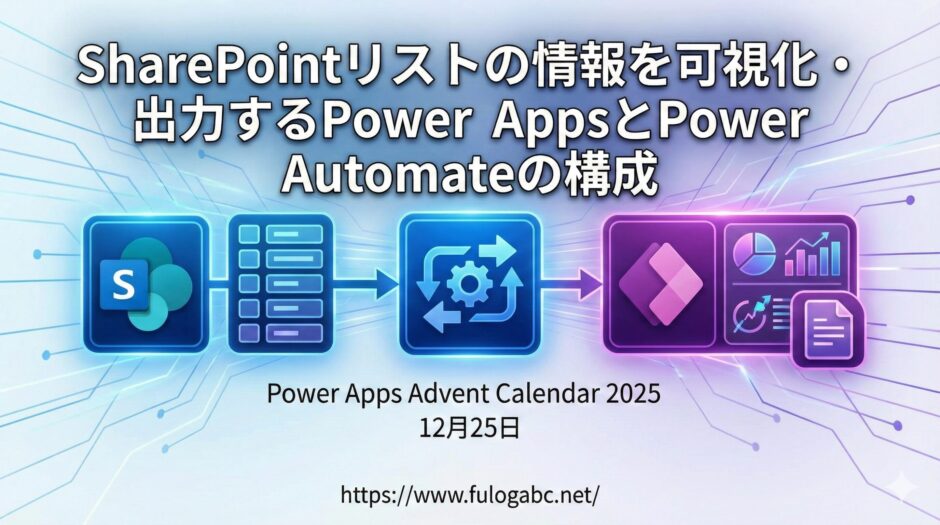 SharePointリストの情報を可視化・出力するPower AppsとPower Automateの構成

S

Power Apps Advent Calendar 2025
12月25日

https://www.fulogabc.net/